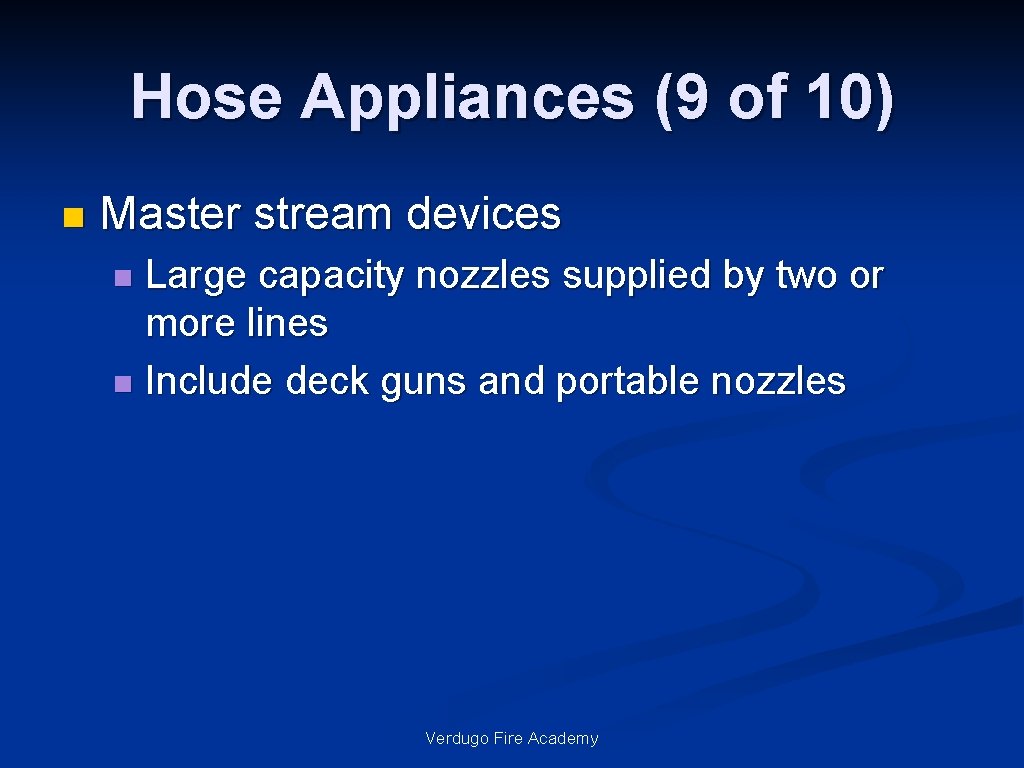 Hose Appliances (9 of 10)

- Master stream devices
  - Large capacity nozzles supplied by two or more lines
  - Include deck guns and portable nozzles

Verdugo Fire Academy